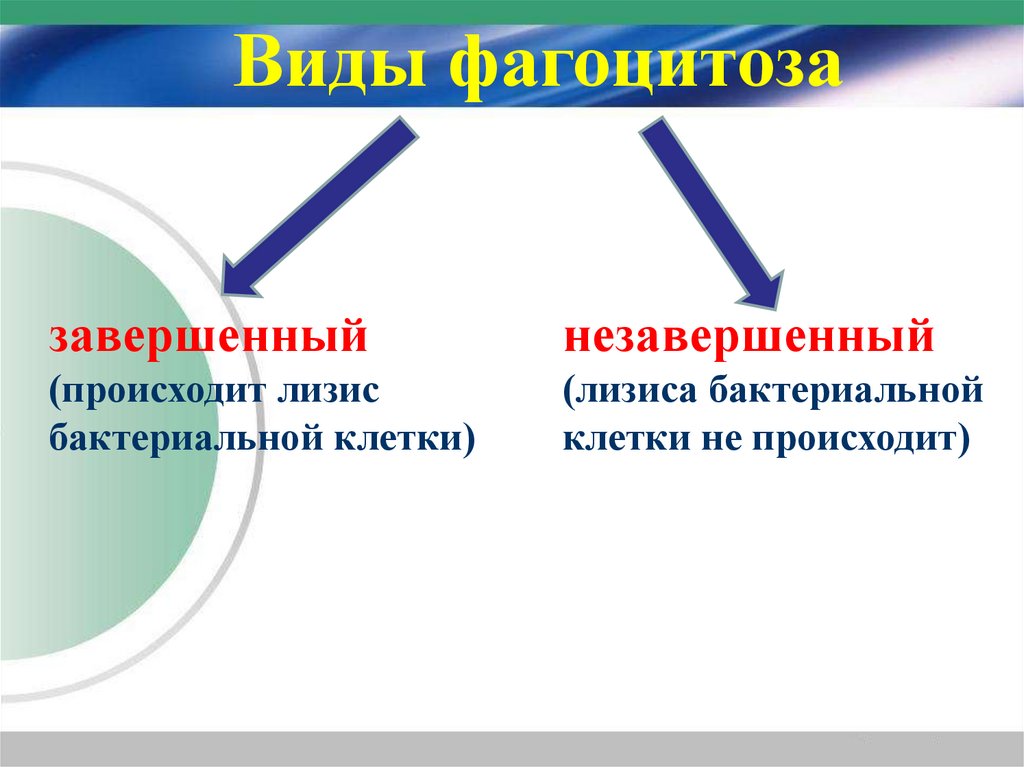 Виды фагоцитоза

завершенный
(происходит лизис бактериальной клетки)

незавершенный
(лизиса бактериальной клетки не происходит)